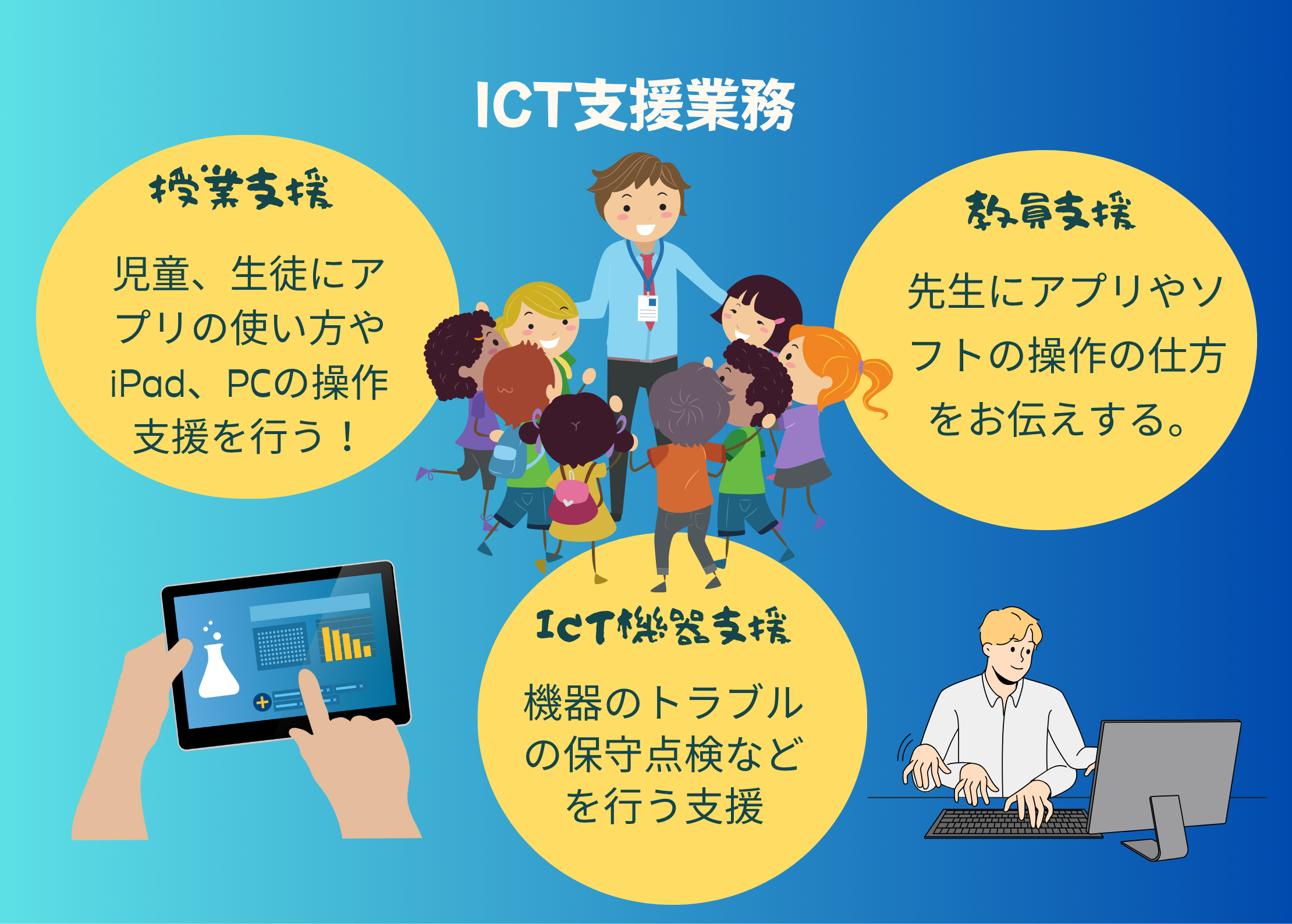 ICT支援業務

授業支援

児童、生徒にアプリの使い方やiPad、PCの操作支援を行う！

教員支援

先生にアプリやソフトの操作の仕方をお伝えする。

ICT機器支援

機器のトラブルの保守点検などを行う支援